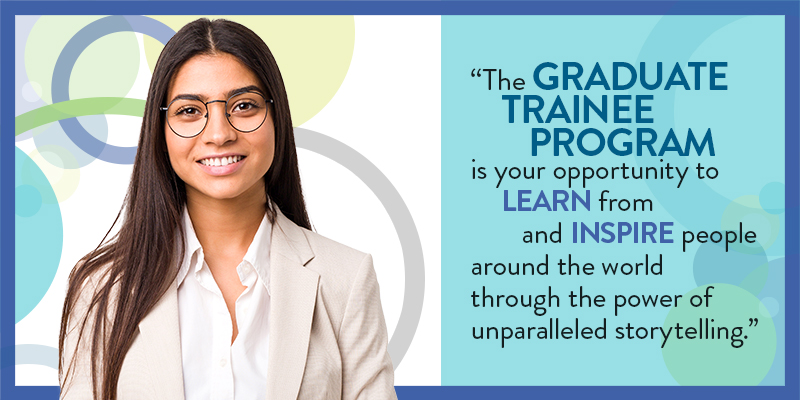 “The GRADUATE TRAINEE PROGRAM is your opportunity to LEARN from and INSPIRE people around the world through the power of unparalleled storytelling.”